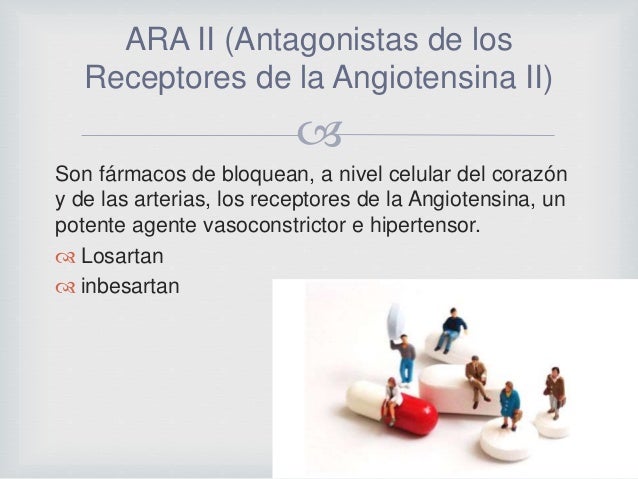 ARA II (Antagonistas de los Receptores de la Angiotensina II)

Son fármacos de bloquean, a nivel celular del corazón y de las arterias, los receptores de la Angiotensina, un potente agente vasoconstrictor e hipertensor.

Losartan

inbesartan